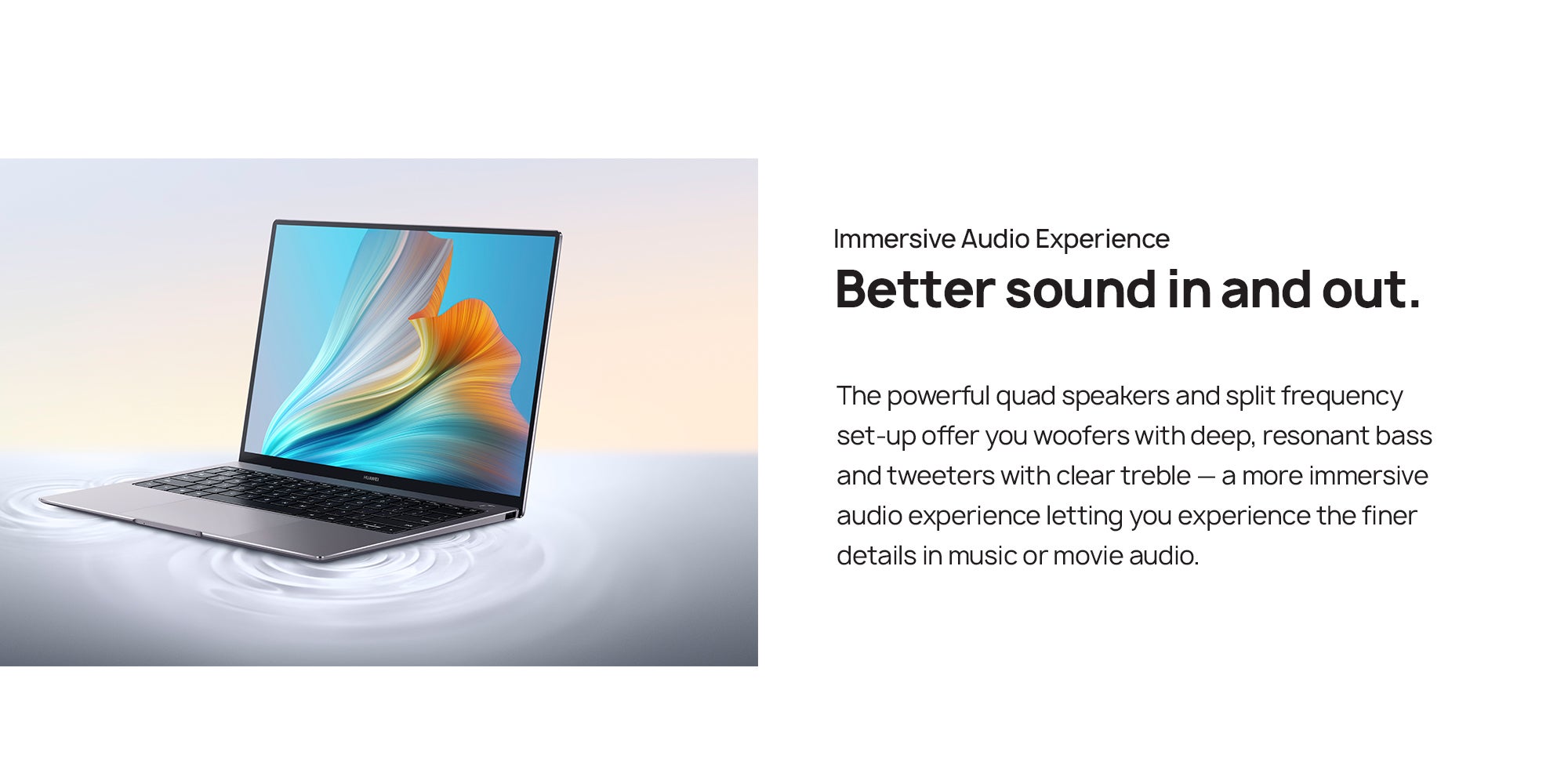 HUAWEI

Immersive Audio Experience
Better sound in and out.

The powerful quad speakers and split frequency set-up offer you woofers with deep, resonant bass and tweeters with clear treble — a more immersive audio experience letting you experience the finer details in music or movie audio.